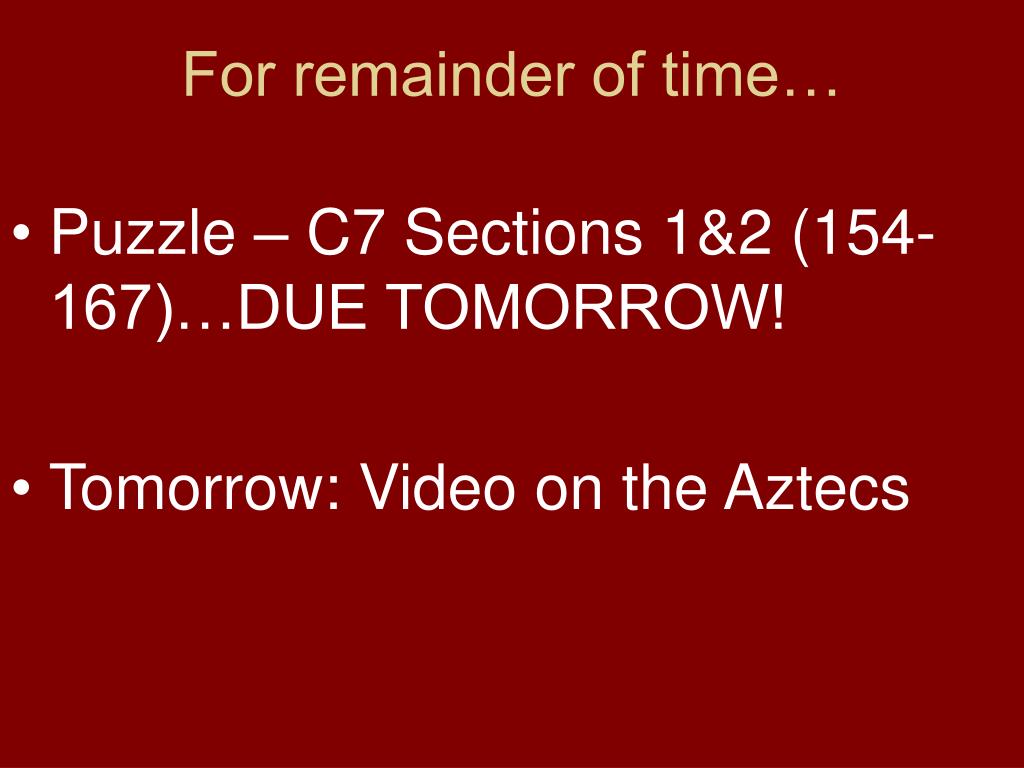 For remainder of time…

• Puzzle – C7 Sections 1&2 (154-167)…DUE TOMORROW!

• Tomorrow: Video on the Aztecs